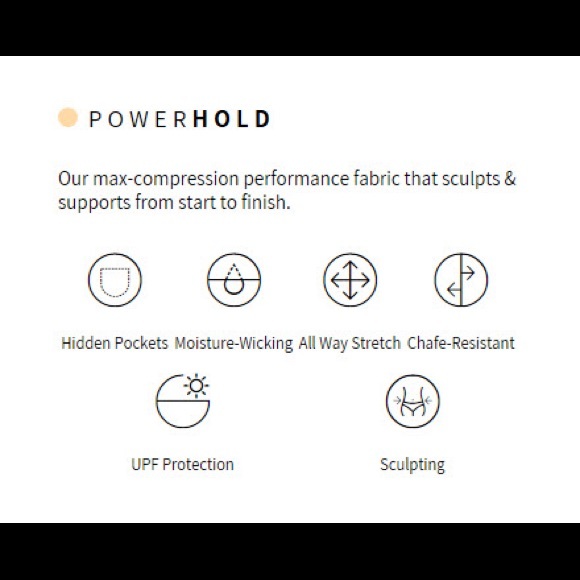 POWERHOLD

Our max-compression performance fabric that sculpts & supports from start to finish.

Hidden Pockets Moisture-Wicking All Way Stretch Chafe-Resistant

UPF Protection

Sculpting